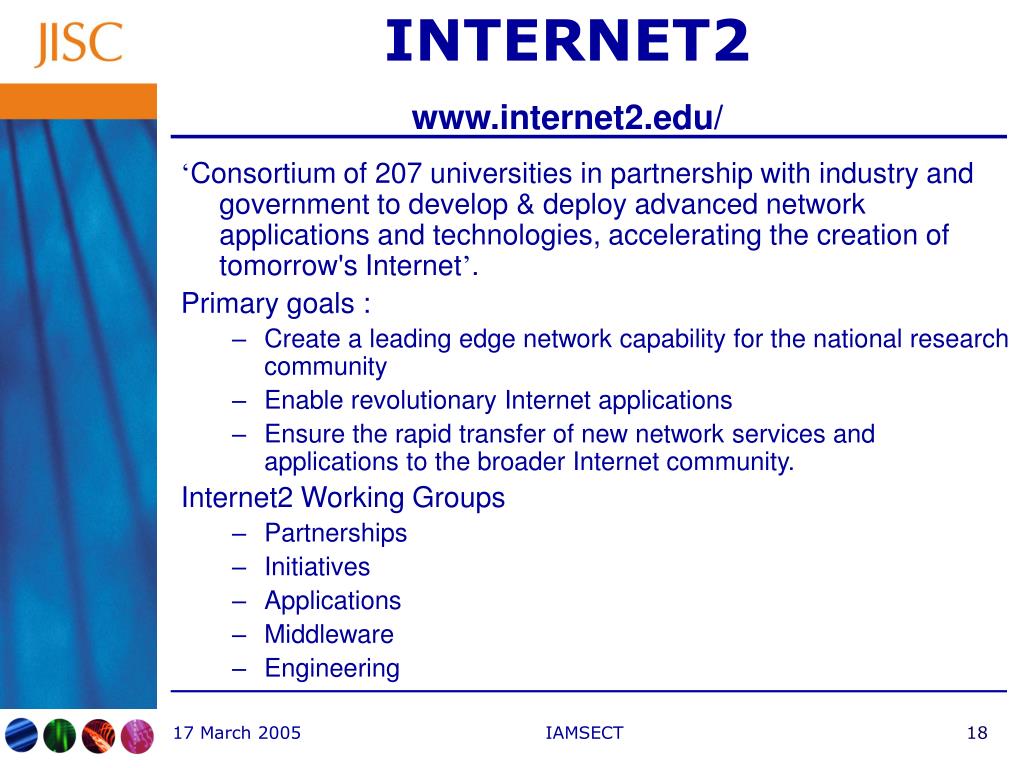 JISC

INTERNET2

www.internet2.edu/

‘Consortium of 207 universities in partnership with industry and government to develop & deploy advanced network applications and technologies, accelerating the creation of tomorrow's Internet’.

Primary goals :

– Create a leading edge network capability for the national research community
– Enable revolutionary Internet applications
– Ensure the rapid transfer of new network services and applications to the broader Internet community.

Internet2 Working Groups

– Partnerships
– Initiatives
– Applications
– Middleware
– Engineering

17 March 2005

IAMSECT

18